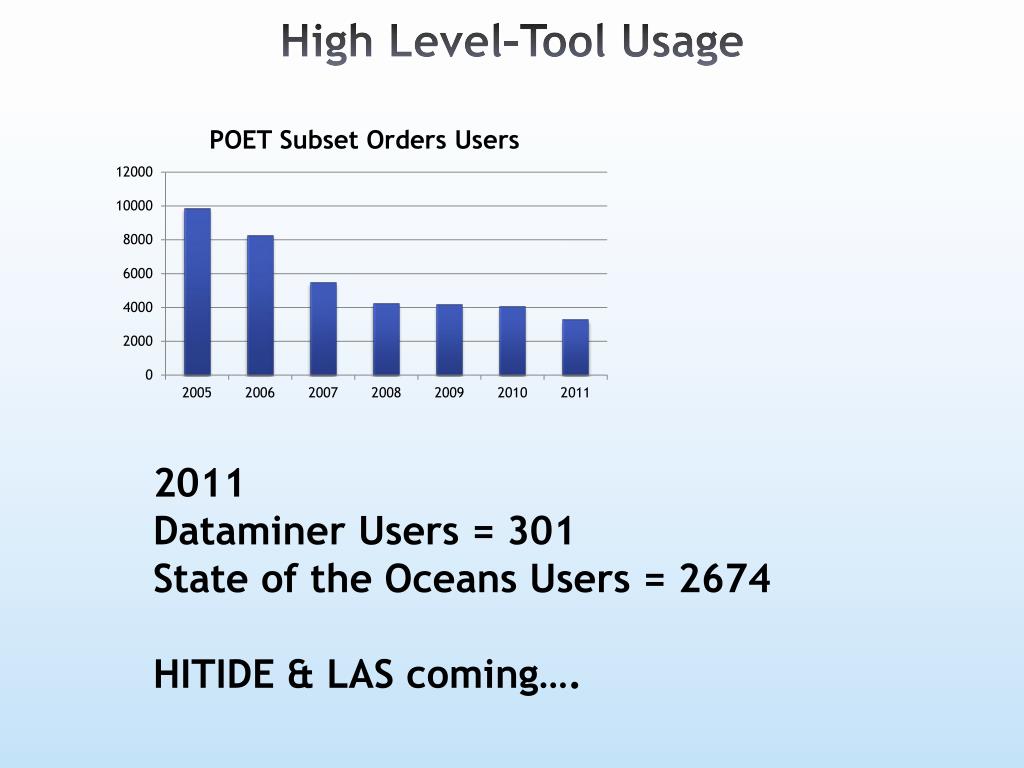 High Level-Tool Usage

POET Subset Orders Users

12000
10000
8000
6000
4000
2000
0

2005 2006 2007 2008 2009 2010 2011

2011
Dataminer Users = 301
State of the Oceans Users = 2674

HITIDE & LAS coming….